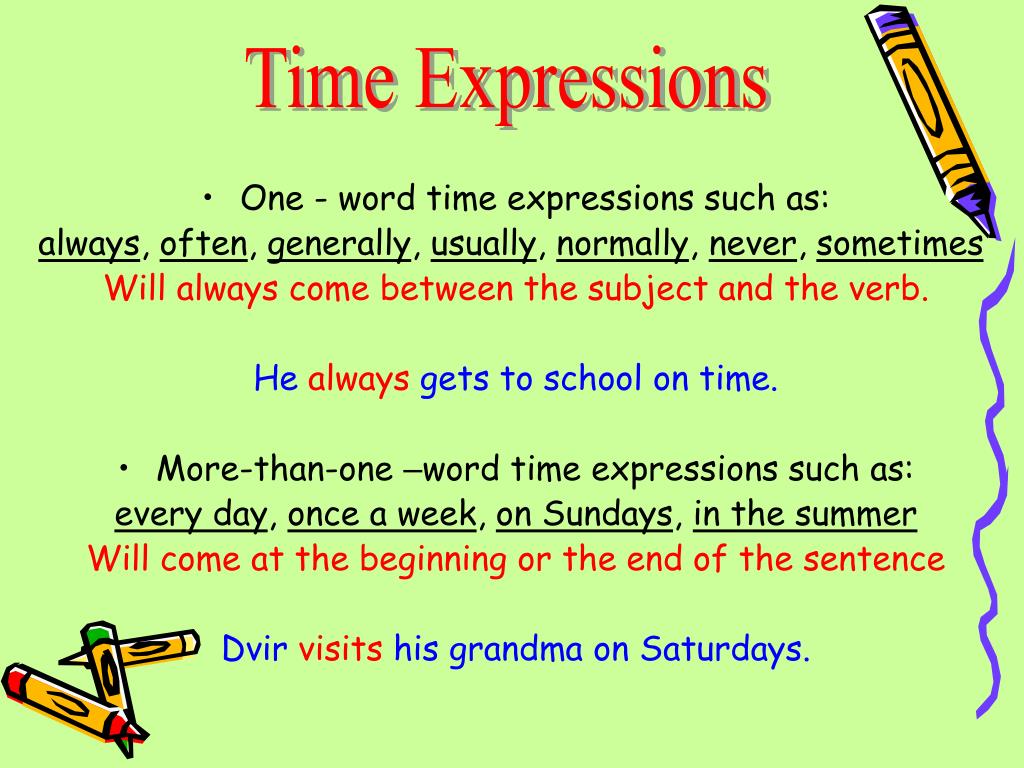 Time Expressions

• One - word time expressions such as:
always, often, generally, usually, normally, never, sometimes
Will always come between the subject and the verb.

He always gets to school on time.

• More-than-one –word time expressions such as:
every day, once a week, on Sundays, in the summer
Will come at the beginning or the end of the sentence

Dvir visits his grandma on Saturdays.